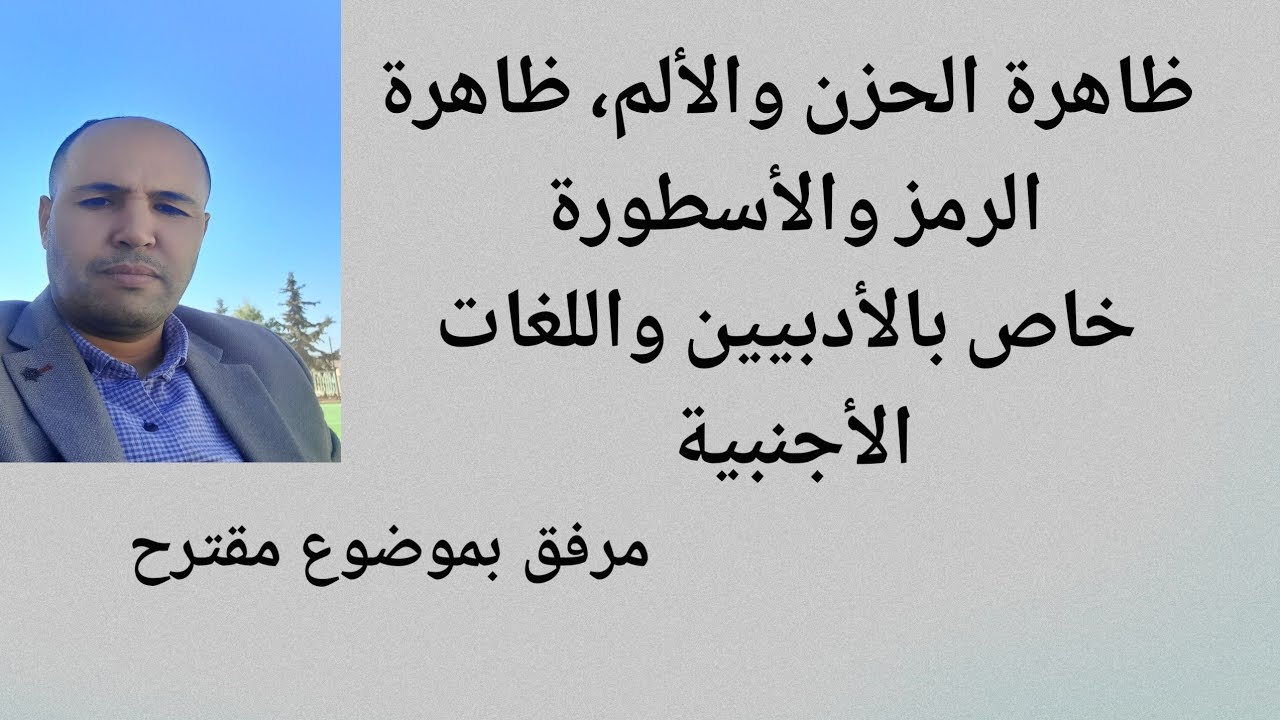 ظاهرة الحزن والألم، ظاهرة الرمز والأسطورة
خاص بالأدبيين واللغات الأجنبية

مرفق بموضوع مقترح